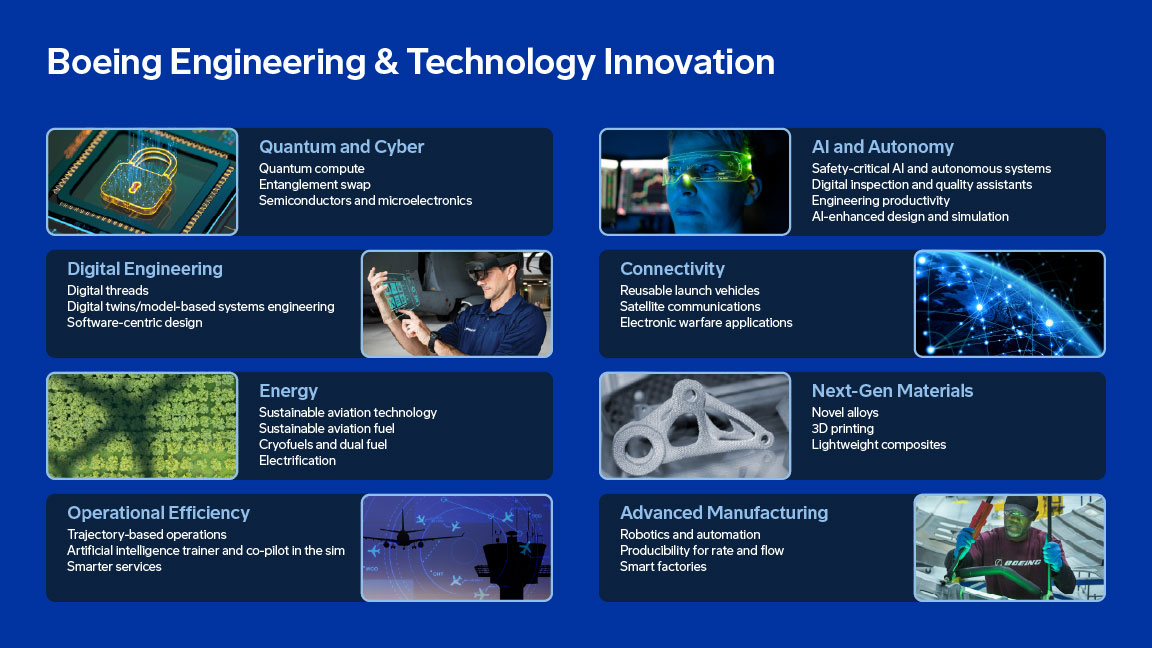 Boeing Engineering & Technology Innovation

Quantum and Cyber
Quantum compute
Entanglement swap
Semiconductors and microelectronics

Digital Engineering
Digital threads
Digital twins/model-based systems engineering
Software-centric design

Energy
Sustainable aviation technology
Sustainable aviation fuel
Cryofuels and dual fuel
Electrification

Operational Efficiency
Trajectory-based operations
Artificial intelligence trainer and co-pilot in the sim
Smarter services

AI and Autonomy
Safety-critical AI and autonomous systems
Digital inspection and quality assistants
Engineering productivity
AI-enhanced design and simulation

Connectivity
Reusable launch vehicles
Satellite communications
Electronic warfare applications

Next-Gen Materials
Novel alloys
3D printing
Lightweight composites

Advanced Manufacturing
Robotics and automation
Producibility for rate and flow
Smart factories

BOEING